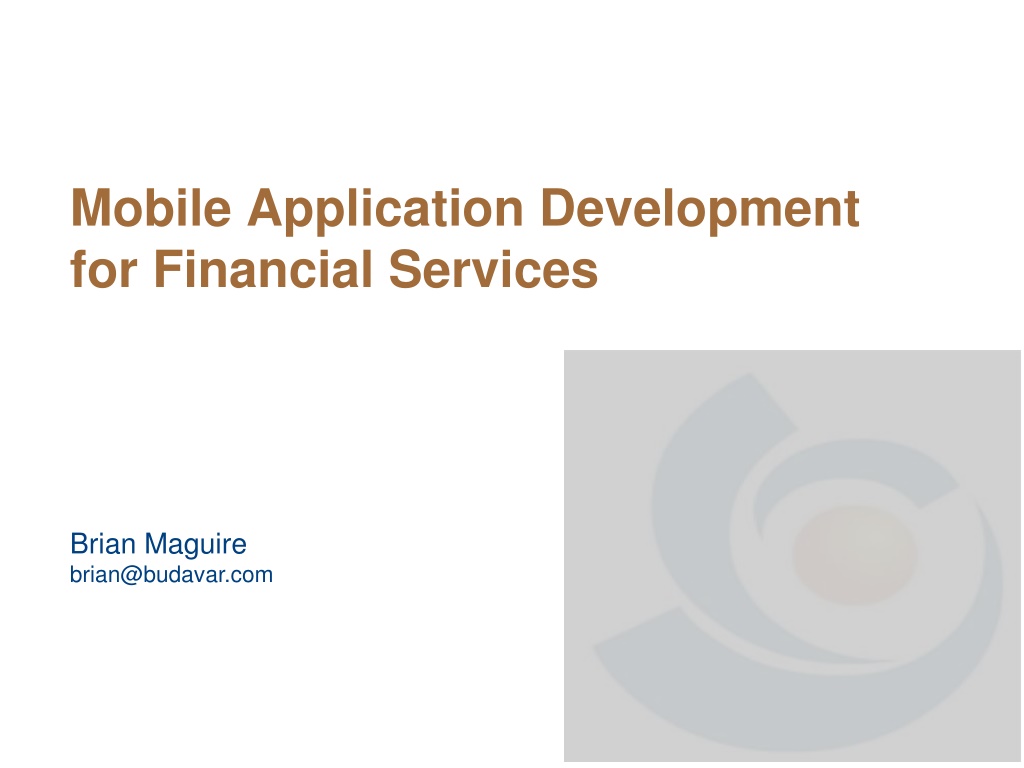 Mobile Application Development for Financial Services

Brian Maguire
brian@budavar.com